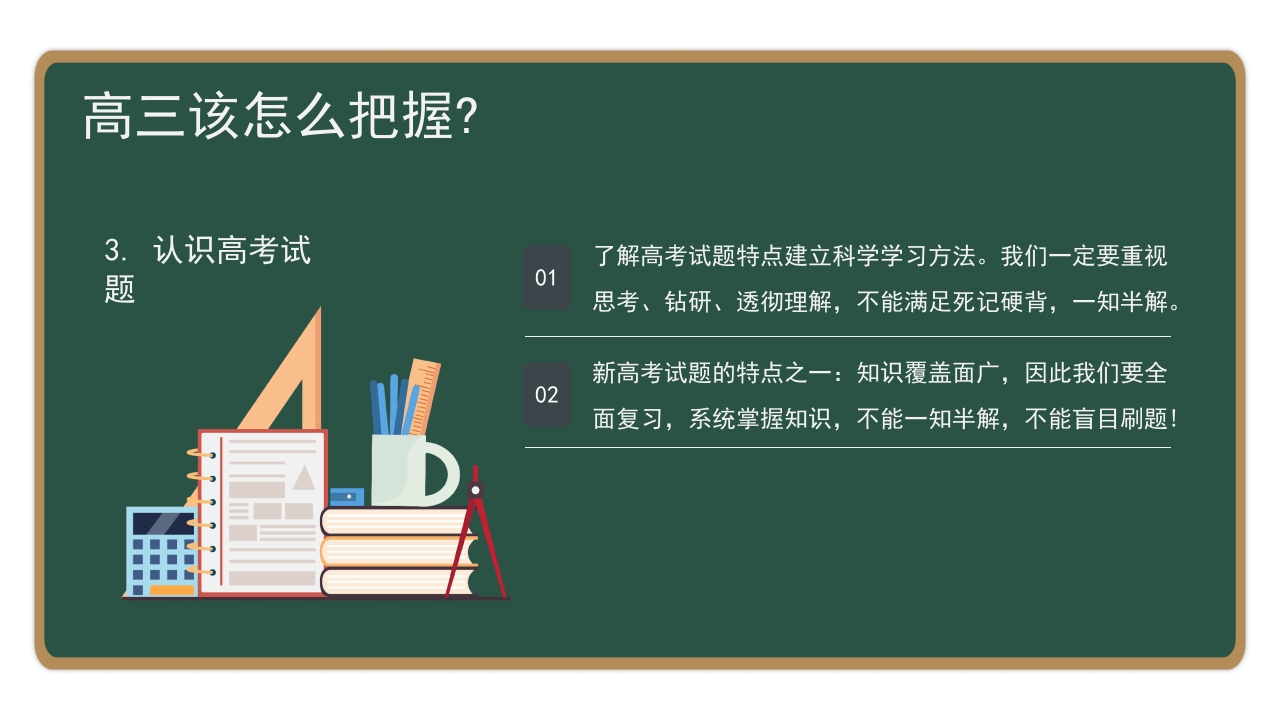 高三该怎么把握?

3. 认识高考试题

01

了解高考试题特点建立科学学习方法。我们一定要重视思考、钻研、透彻理解，不能满足死记硬背，一知半解。

02

新高考试题的特点之一：知识覆盖面广，因此我们要全面复习，系统掌握知识，不能一知半解，不能盲目刷题！